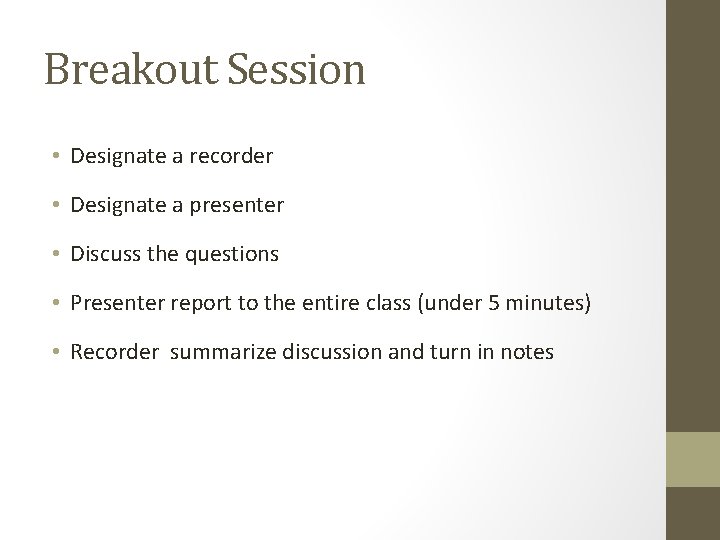 Breakout Session

• Designate a recorder

• Designate a presenter

• Discuss the questions

• Presenter report to the entire class (under 5 minutes)

• Recorder  summarize discussion and turn in notes